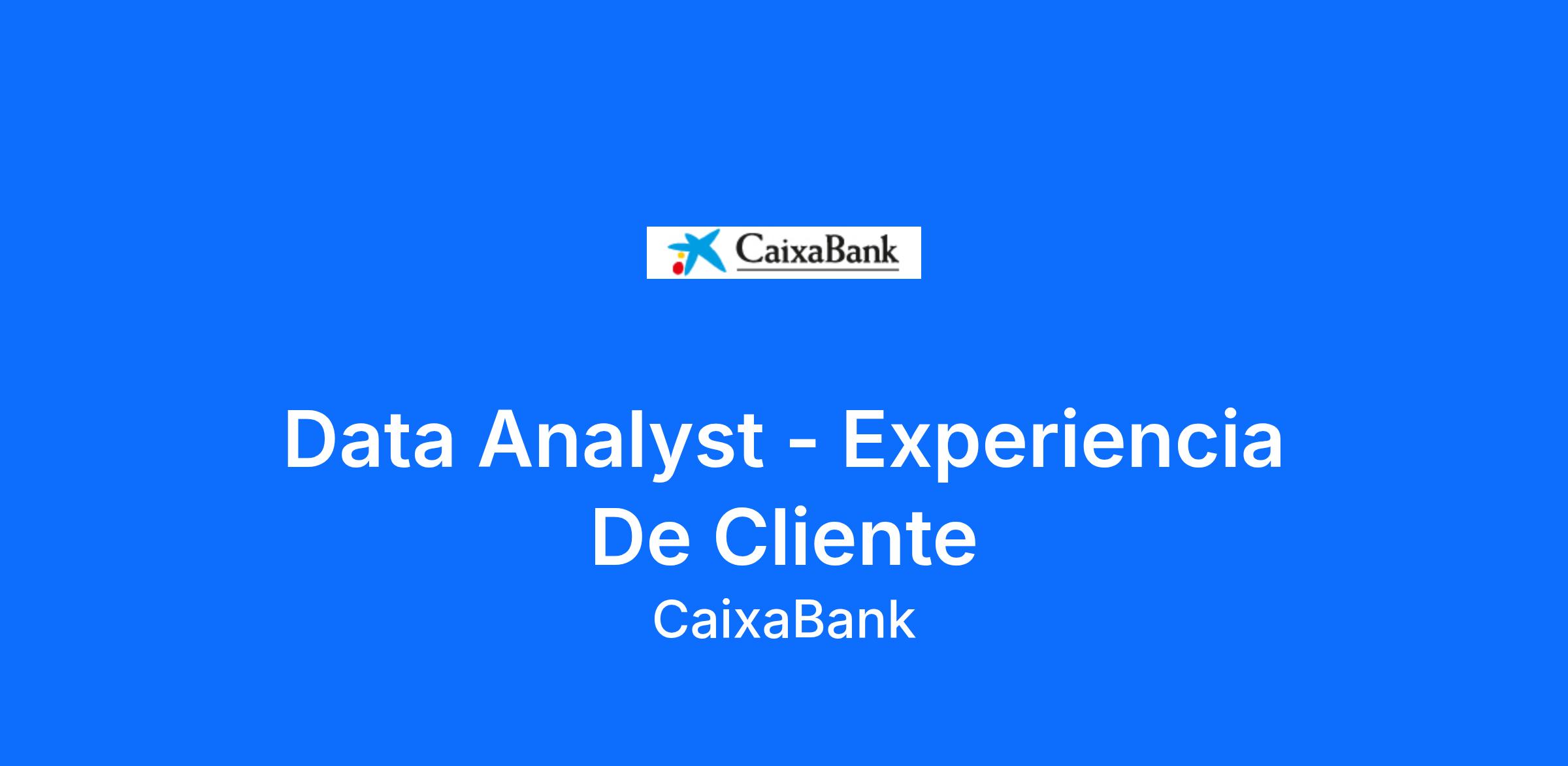 CaixaBank

Data Analyst - Experiencia De Cliente

CaixaBank